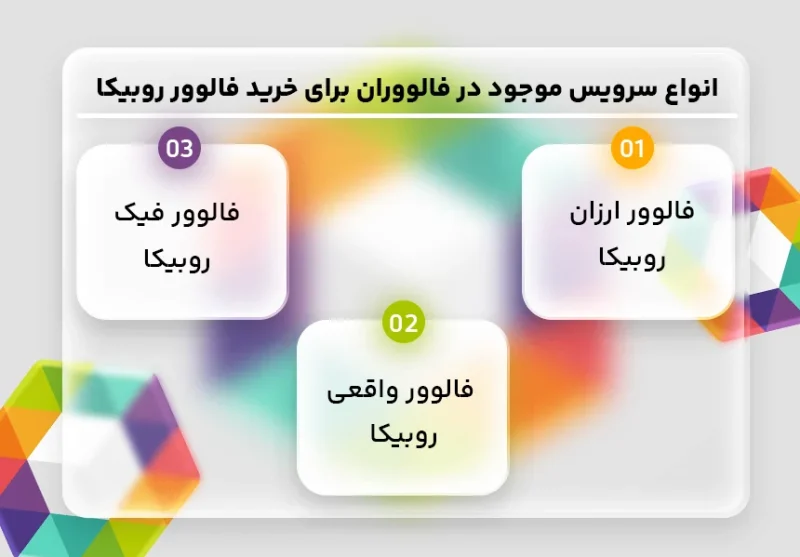 انواع سرویس موجود در فالووران برای خرید فالوور روبیکا

01
فالوور ارزان روبیکا

02
فالوور واقعی روبیکا

03
فالوور فیک روبیکا